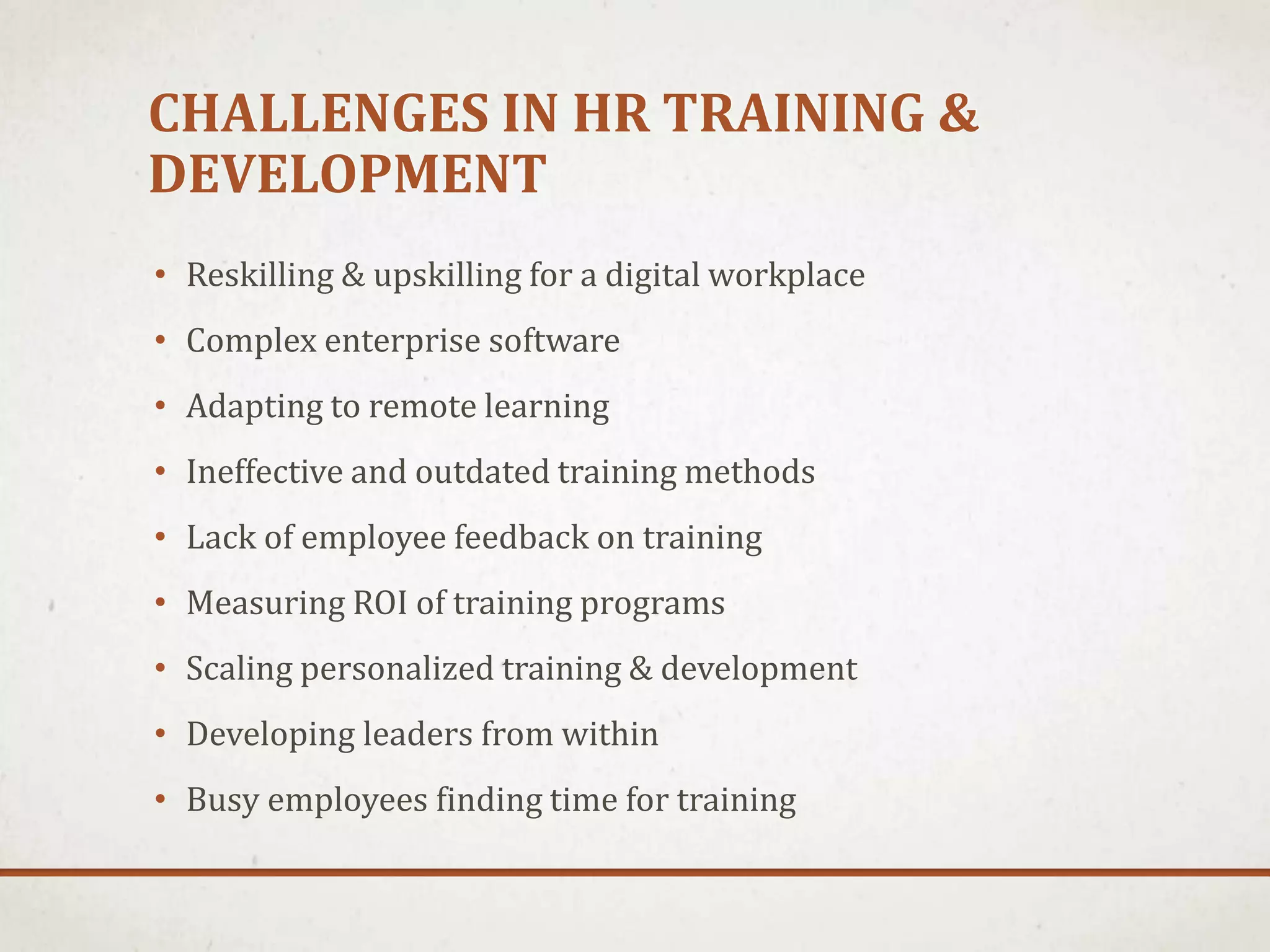 CHALLENGES IN HR TRAINING & DEVELOPMENT

• Reskilling & upskilling for a digital workplace
• Complex enterprise software
• Adapting to remote learning
• Ineffective and outdated training methods
• Lack of employee feedback on training
• Measuring ROI of training programs
• Scaling personalized training & development
• Developing leaders from within
• Busy employees finding time for training